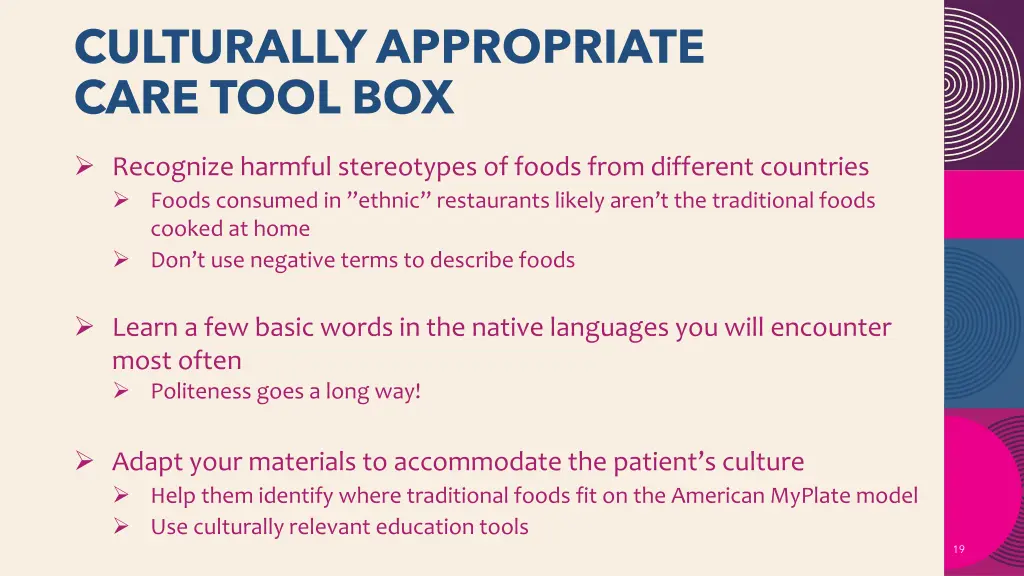 CULTURALLY APPROPRIATE CARE TOOL BOX

➢ Recognize harmful stereotypes of foods from different countries
➢ Foods consumed in ”ethnic” restaurants likely aren’t the traditional foods cooked at home
➢ Don’t use negative terms to describe foods

➢ Learn a few basic words in the native languages you will encounter most often
➢ Politeness goes a long way!

➢ Adapt your materials to accommodate the patient’s culture
➢ Help them identify where traditional foods fit on the American MyPlate model
➢ Use culturally relevant education tools

19